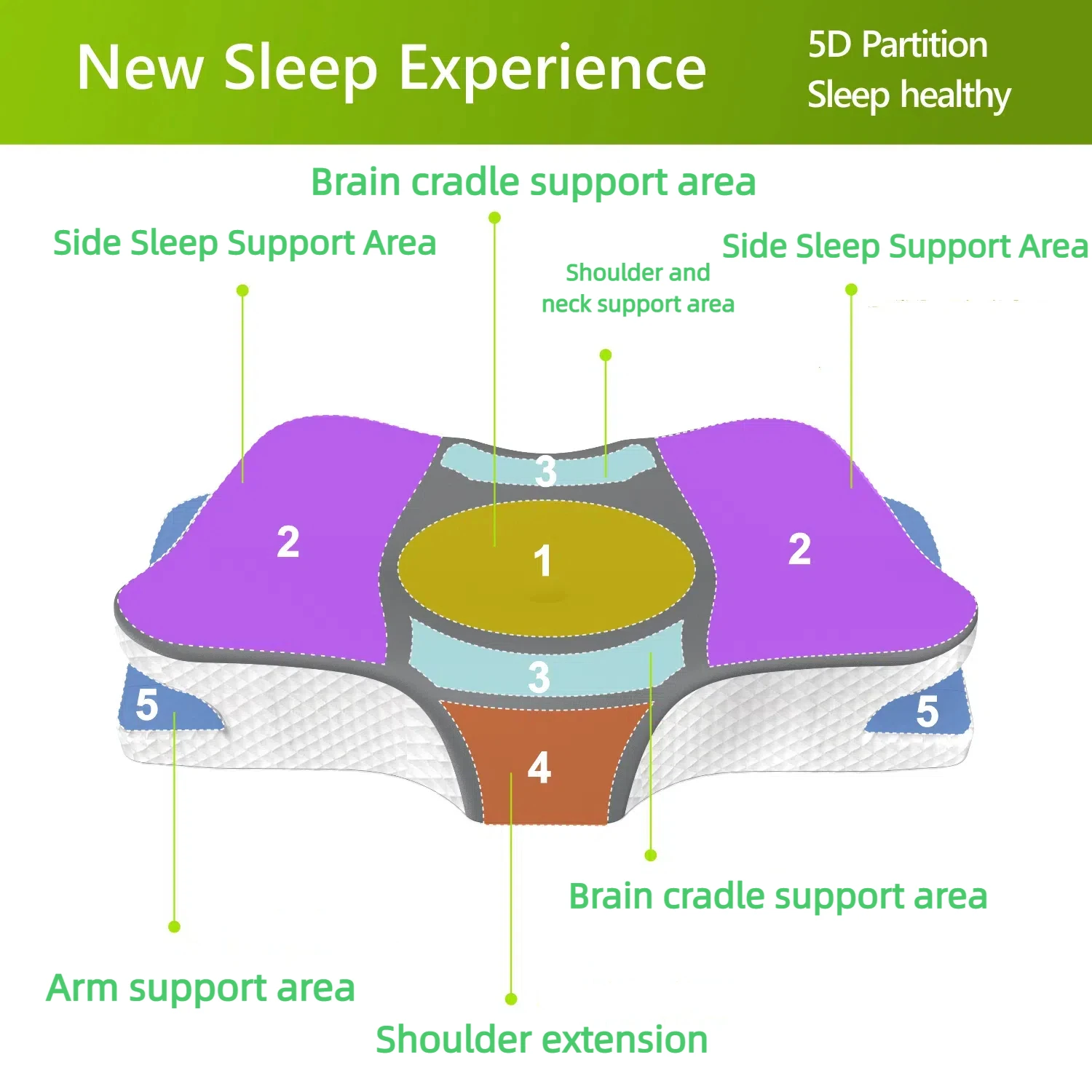 New Sleep Experience

5D Partition
Sleep healthy

Brain cradle support area

Side Sleep Support Area

Shoulder and neck support area

Side Sleep Support Area

3

2

1

2

3

5

5

4

Brain cradle support area

Arm support area

Shoulder extension